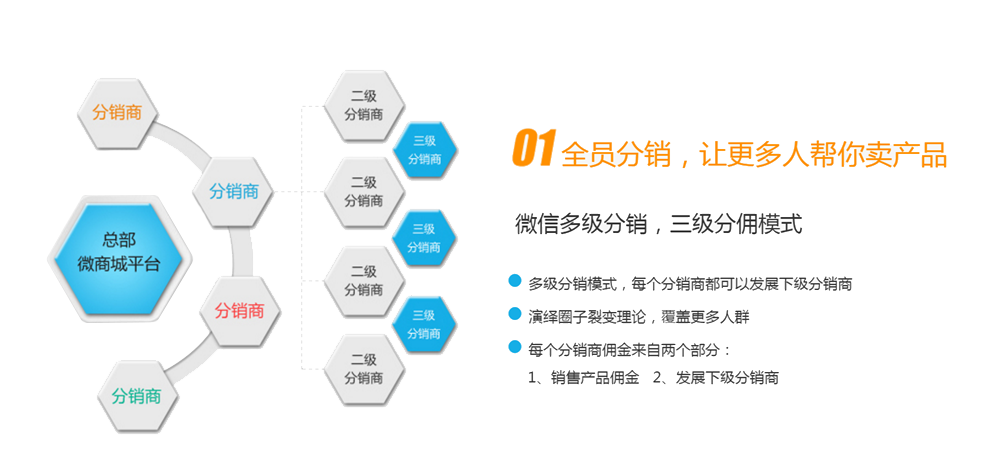 分销商

分销商

总部
微商城平台

分销商

分销商

二级
分销商

三级
分销商

二级
分销商

三级
分销商

二级
分销商

三级
分销商

二级
分销商

01 全员分销，让更多人帮你卖产品

微信多级分销，三级分佣模式

多级分销模式，每个分销商都可以发展下级分销商

演绎圈子裂变理论，覆盖更多人群

每个分销商佣金来自两个部分：
1、销售产品佣金　2、发展下级分销商